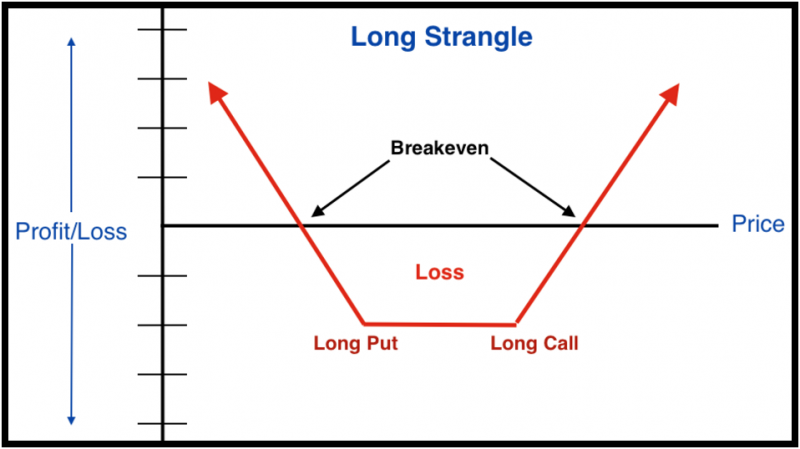 Long Strangle

Breakeven

Profit/Loss

Price

Loss

Long Put

Long Call